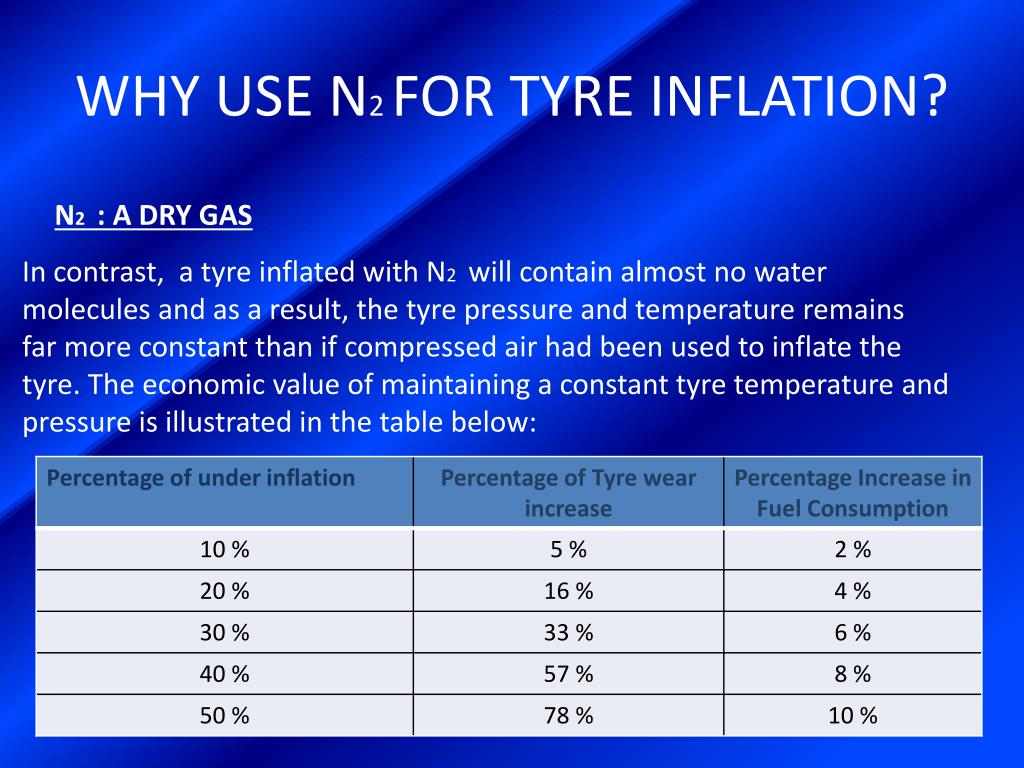 WHY USE $N_2$ FOR TYRE INFLATION?

$N_2$ : A DRY GAS

In contrast, a tyre inflated with $N_2$ will contain almost no water molecules and as a result, the tyre pressure and temperature remains far more constant than if compressed air had been used to inflate the tyre. The economic value of maintaining a constant tyre temperature and pressure is illustrated in the table below:

| Percentage of under inflation | Percentage of Tyre wear increase | Percentage Increase in Fuel Consumption |
|---|---|---|
| 10 % | 5 % | 2 % |
| 20 % | 16 % | 4 % |
| 30 % | 33 % | 6 % |
| 40 % | 57 % | 8 % |
| 50 % | 78 % | 10 % |